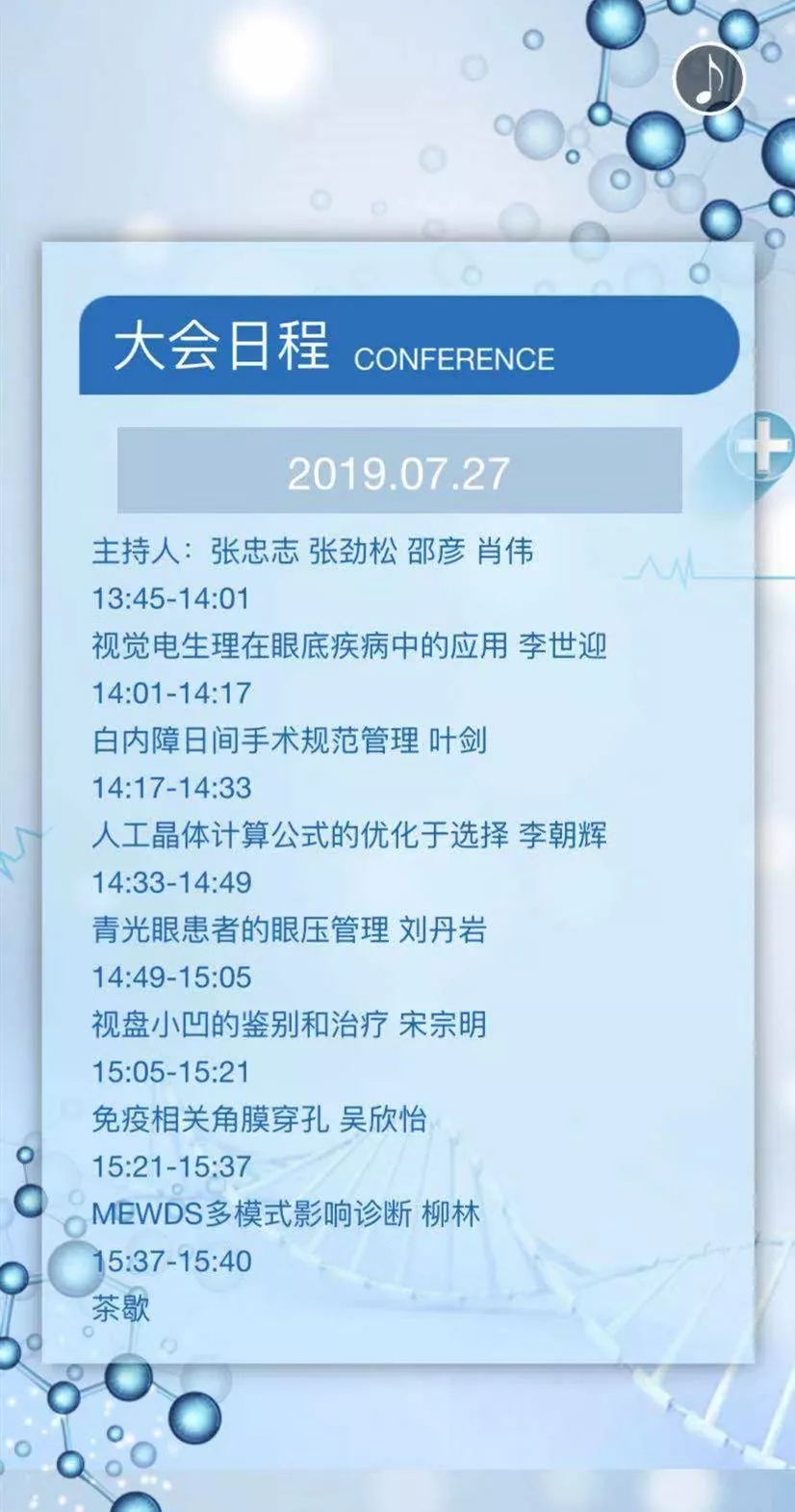 大会日程 CONFERENCE

2019.07.27

主持人：张忠志 张劲松 邵彦 肖伟
13:45-14:01
视觉电生理在眼底疾病中的应用 李世迎
14:01-14:17
白内障日间手术规范管理 叶剑
14:17-14:33
人工晶体计算公式的优化于选择 李朝辉
14:33-14:49
青光眼患者的眼压管理 刘丹岩
14:49-15:05
视盘小凹的鉴别和治疗 宋宗明
15:05-15:21
免疫相关角膜穿孔 吴欣怡
15:21-15:37
MEWDS多模式影响诊断 柳林
15:37-15:40
茶歇